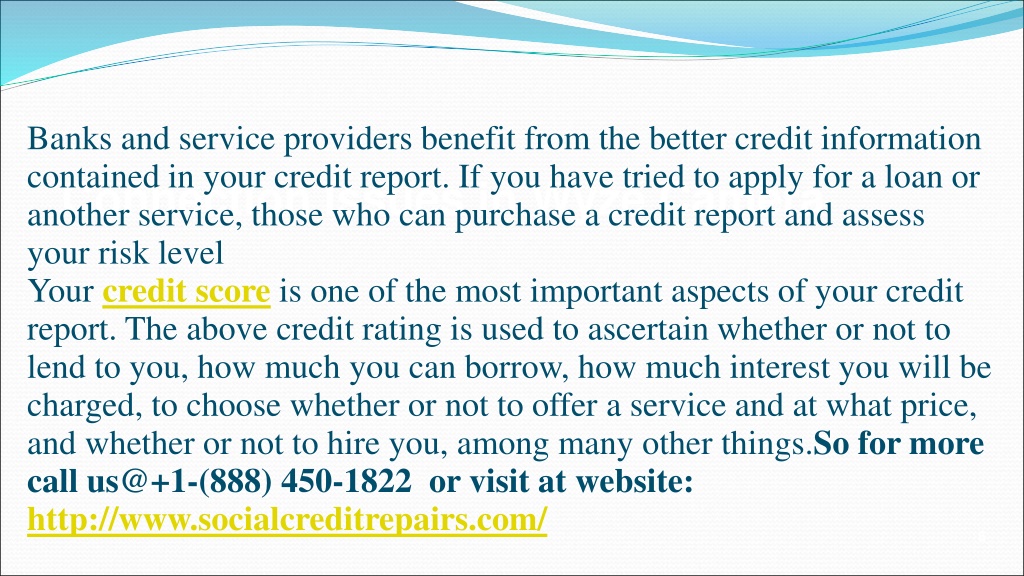 Banks and service providers benefit from the better credit information contained in your credit report. If you have tried to apply for a loan or another service, those who can purchase a credit report and assess your risk level

Your credit score is one of the most important aspects of your credit report. The above credit rating is used to ascertain whether or not to lend to you, how much you can borrow, how much interest you will be charged, to choose whether or not to offer a service and at what price, and whether or not to hire you, among many other things.So for more call us@+1-(888) 450-1822 or visit at website: http://www.socialcreditrepairs.com/